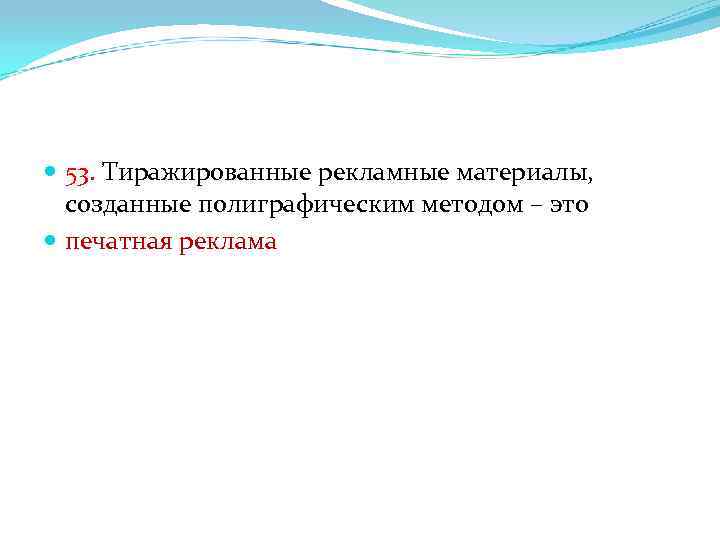 53. Тиражированные рекламные материалы, созданные полиграфическим методом – это

печатная реклама